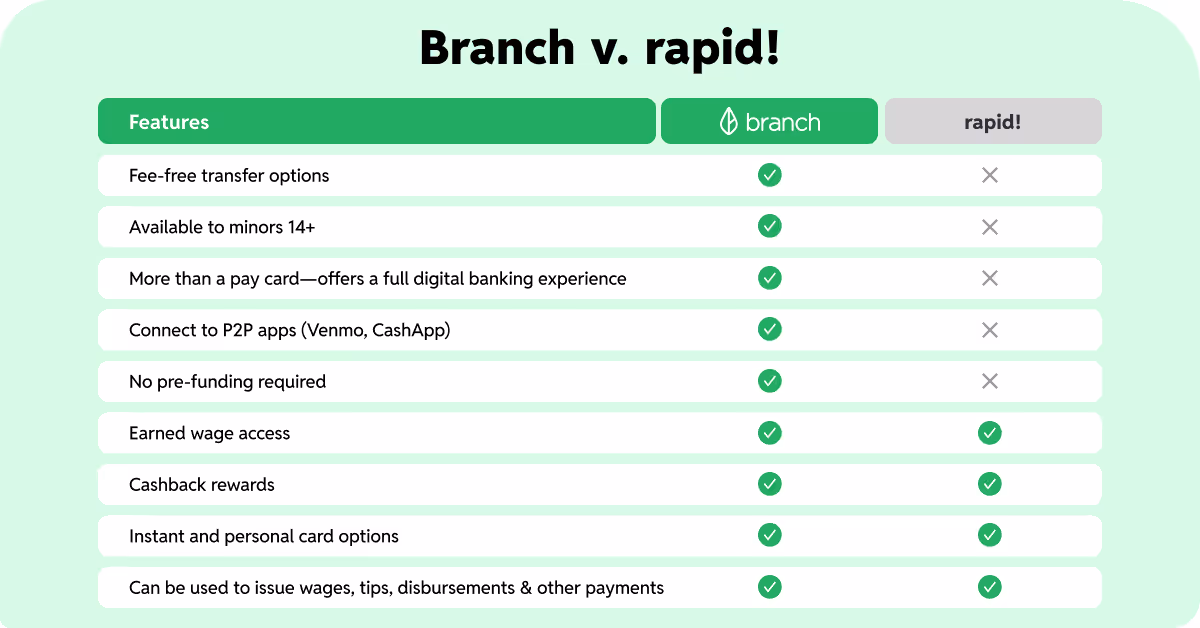 Branch v. rapid!

| Features | branch | rapid! |
|---|---|---|
| Fee-free transfer options | ✓ | ✗ |
| Available to minors 14+ | ✓ | ✗ |
| More than a pay card—offers a full digital banking experience | ✓ | ✗ |
| Connect to P2P apps (Venmo, CashApp) | ✓ | ✗ |
| No pre-funding required | ✓ | ✗ |
| Earned wage access | ✓ | ✓ |
| Cashback rewards | ✓ | ✓ |
| Instant and personal card options | ✓ | ✓ |
| Can be used to issue wages, tips, disbursements & other payments | ✓ | ✓ |